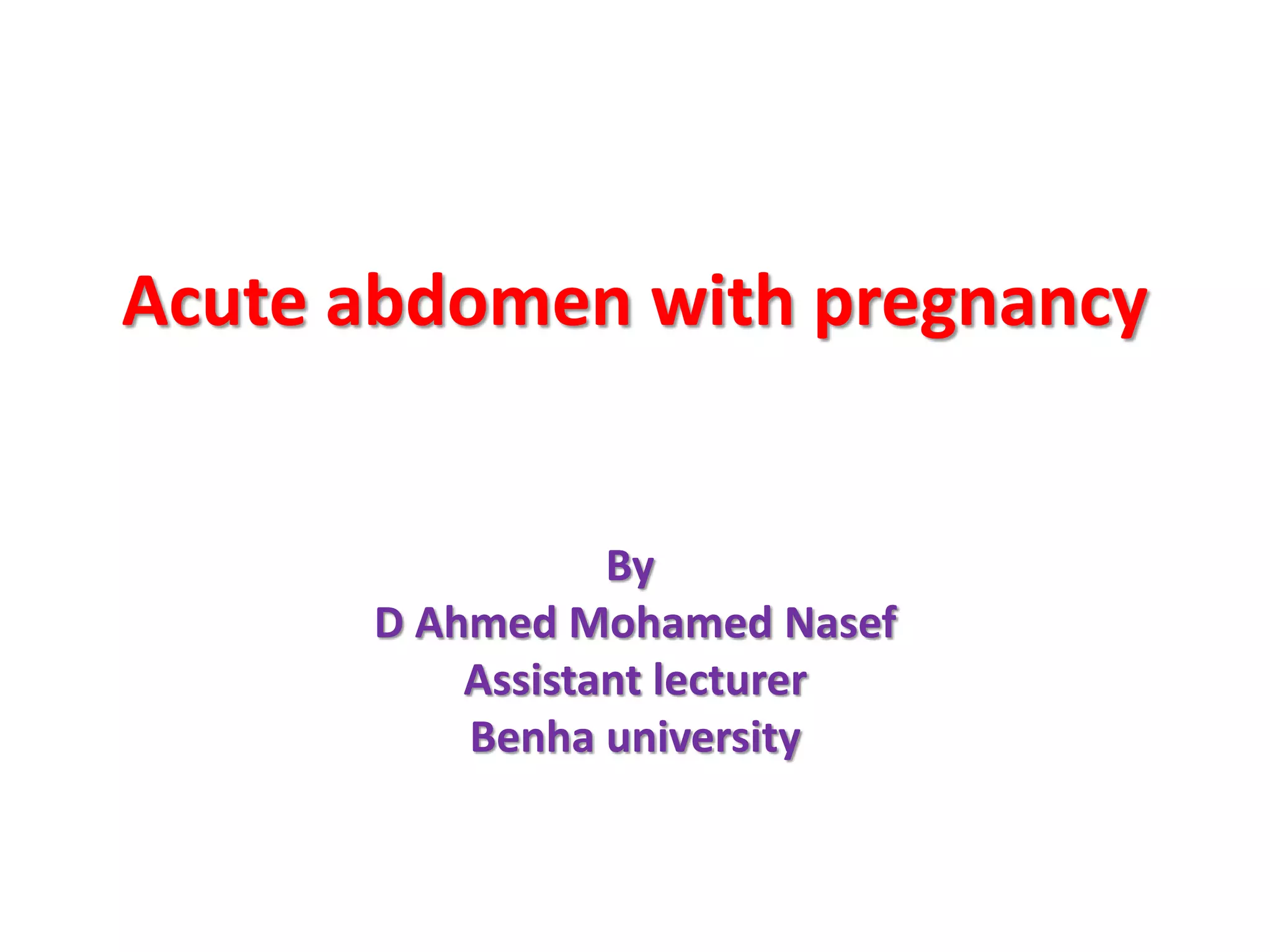 Acute abdomen with pregnancy

By
D Ahmed Mohamed Nasef
Assistant lecturer
Benha university